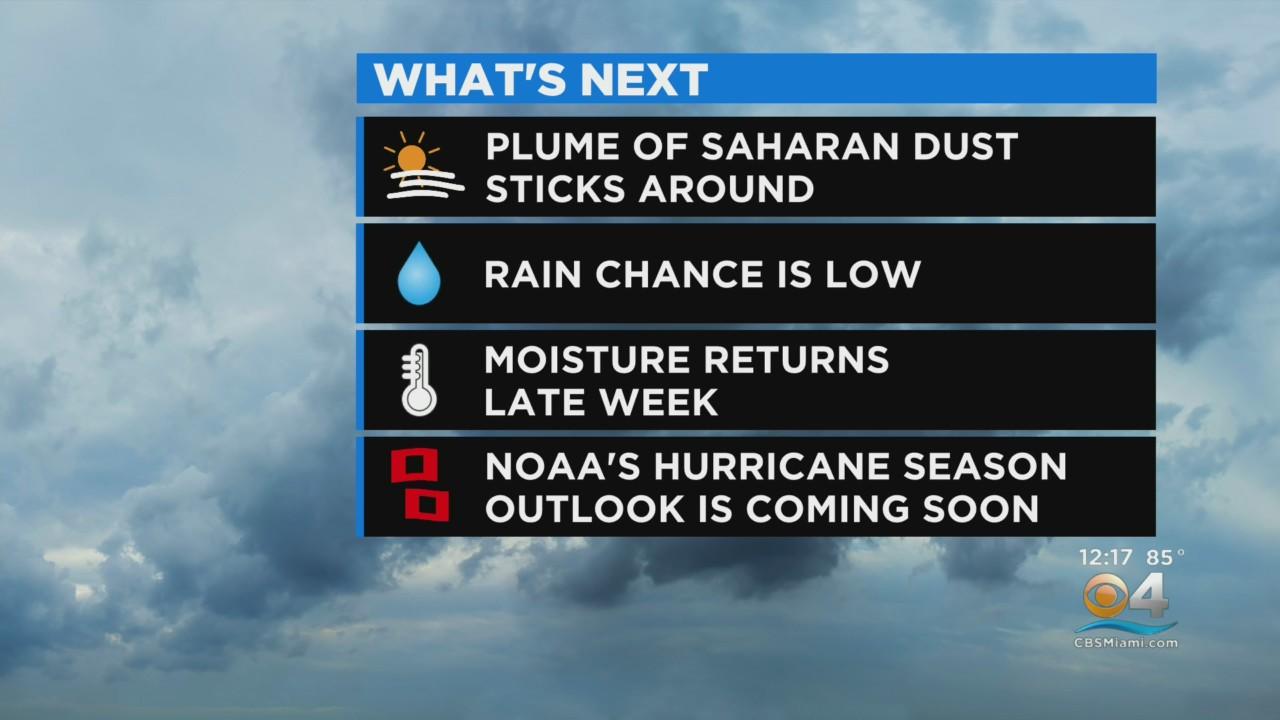 WHAT'S NEXT

PLUME OF SAHARAN DUST STICKS AROUND

RAIN CHANCE IS LOW

MOISTURE RETURNS LATE WEEK

NOAA'S HURRICANE SEASON OUTLOOK IS COMING SOON

12:17 85°

4

CBSMiami.com